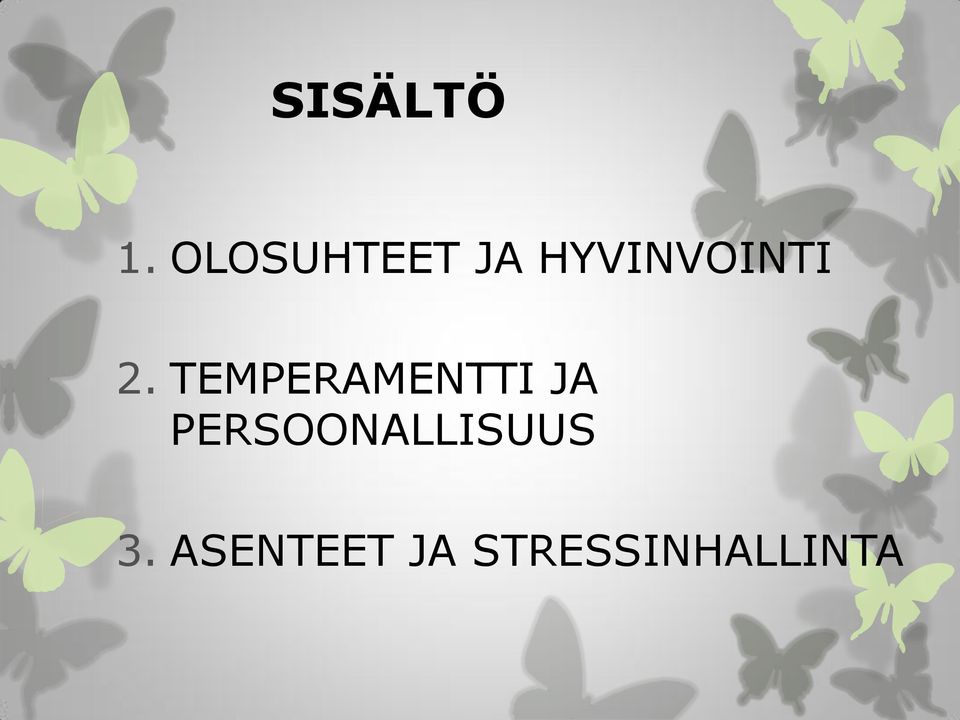 SISÄLTÖ

1. OLOSUHTEET JA HYVINVOINTI

2. TEMPERAMENTTI JA PERSOONALLISUUS

3. ASENTEET JA STRESSINHALLINTA